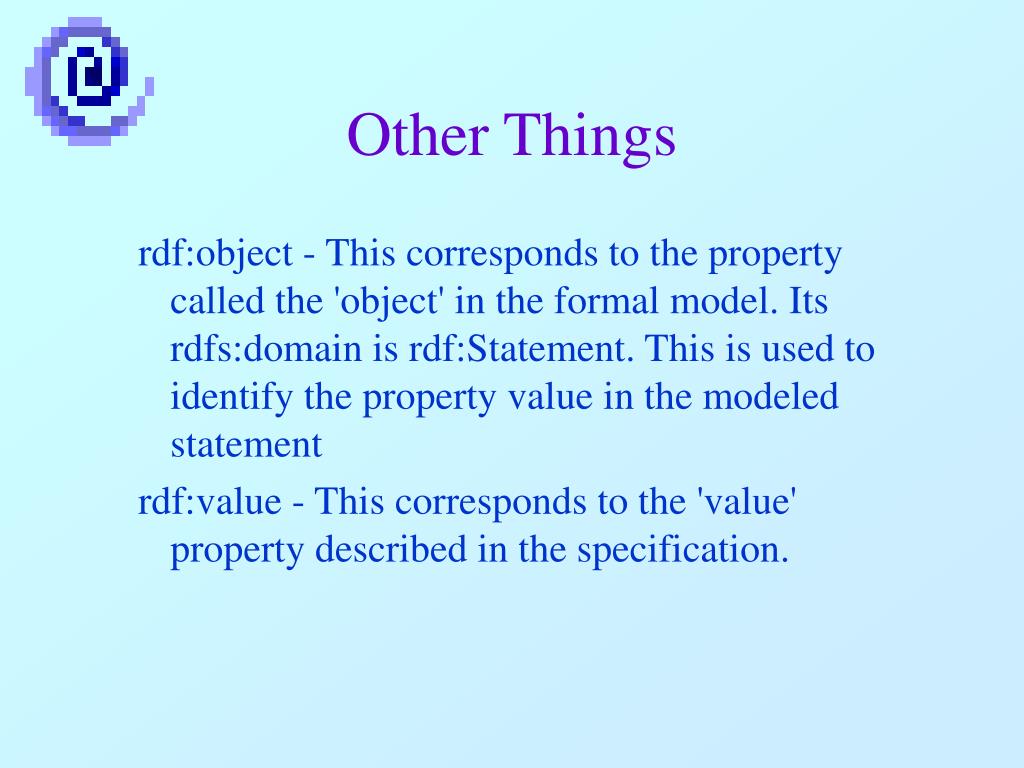 Other Things

rdf:object - This corresponds to the property called the 'object' in the formal model. Its rdfs:domain is rdf:Statement. This is used to identify the property value in the modeled statement

rdf:value - This corresponds to the 'value' property described in the specification.